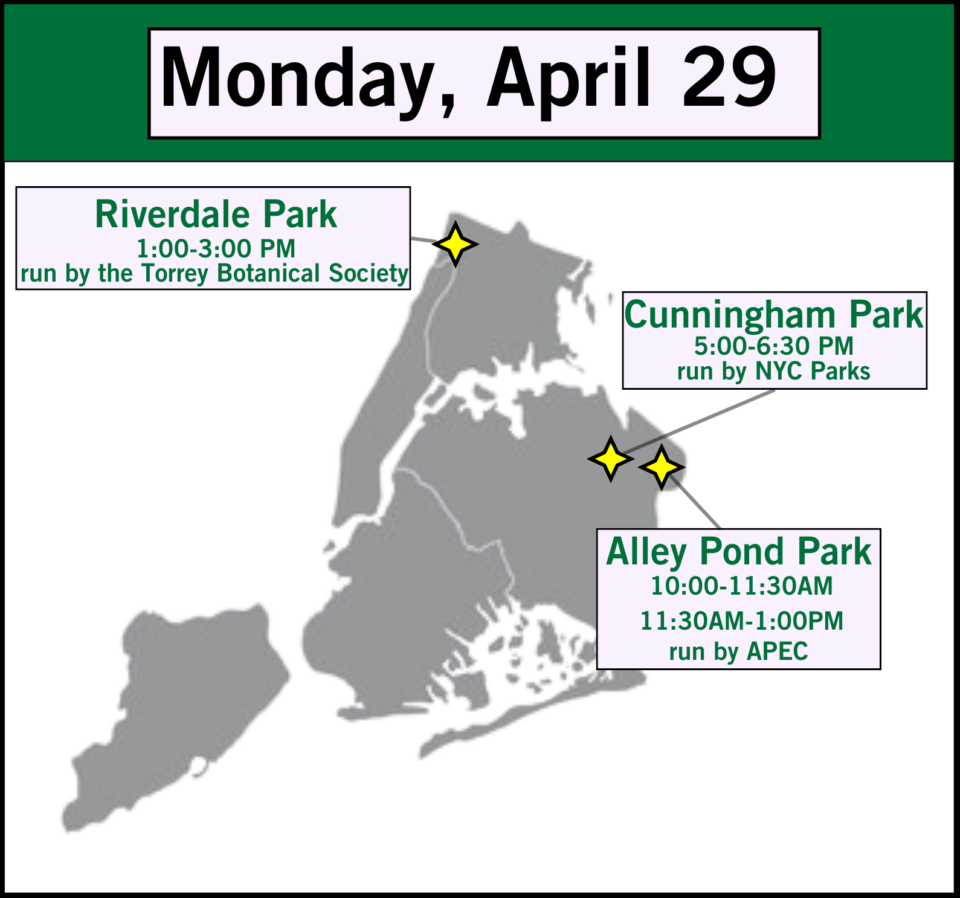 Monday, April 29

Riverdale Park
1:00-3:00 PM
run by the Torrey Botanical Society

Cunningham Park
5:00-6:30 PM
run by NYC Parks

Alley Pond Park
10:00-11:30AM
11:30AM-1:00PM
run by APEC